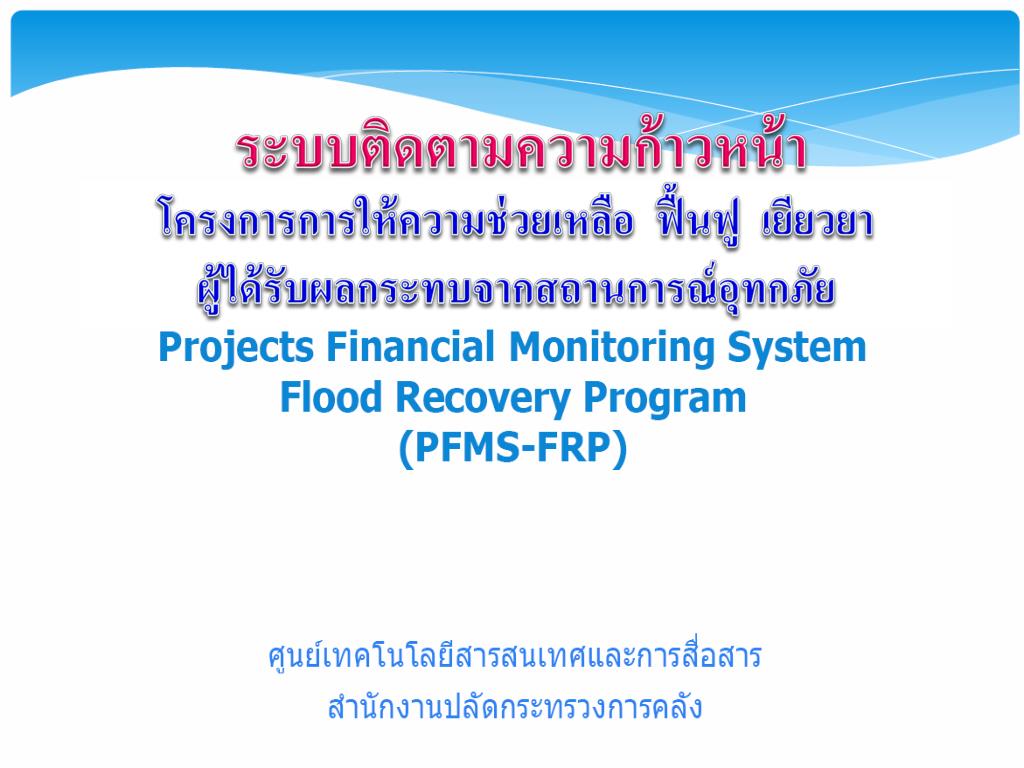 ระบบติดตามความก้าวหน้า
โครงการการให้ความช่วยเหลือ ฟื้นฟู เยียวยา
ผู้ได้รับผลกระทบจากสถานการณ์อุทกภัย
Projects Financial Monitoring System
Flood Recovery Program
(PFMS-FRP)

ศูนย์เทคโนโลยีสารสนเทศและการสื่อสาร
สำนักงานปลัดกระทรวงการคลัง